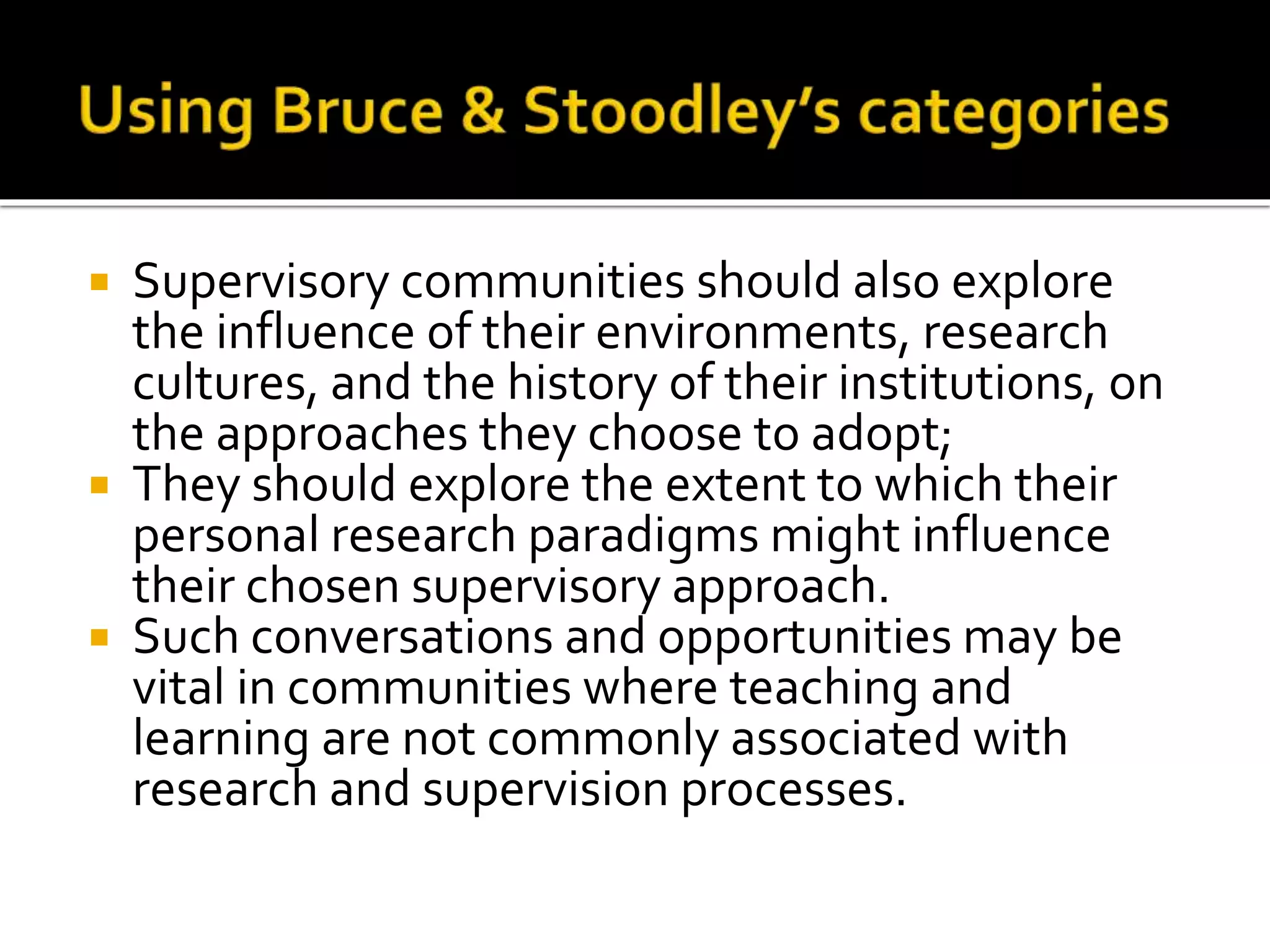 Using Bruce & Stoodley's categories

▪ Supervisory communities should also explore the influence of their environments, research cultures, and the history of their institutions, on the approaches they choose to adopt;
▪ They should explore the extent to which their personal research paradigms might influence their chosen supervisory approach.
▪ Such conversations and opportunities may be vital in communities where teaching and learning are not commonly associated with research and supervision processes.